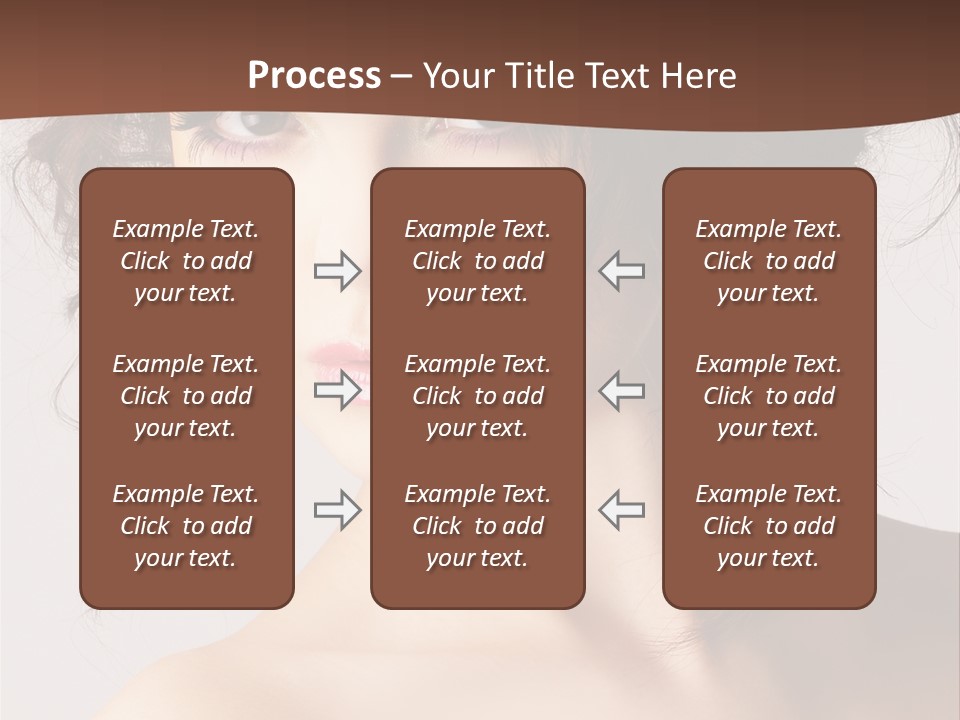 Process – Your Title Text Here

Example Text. Click to add your text.

Example Text. Click to add your text.

Example Text. Click to add your text.

Example Text. Click to add your text.

Example Text. Click to add your text.

Example Text. Click to add your text.

Example Text. Click to add your text.

Example Text. Click to add your text.

Example Text. Click to add your text.